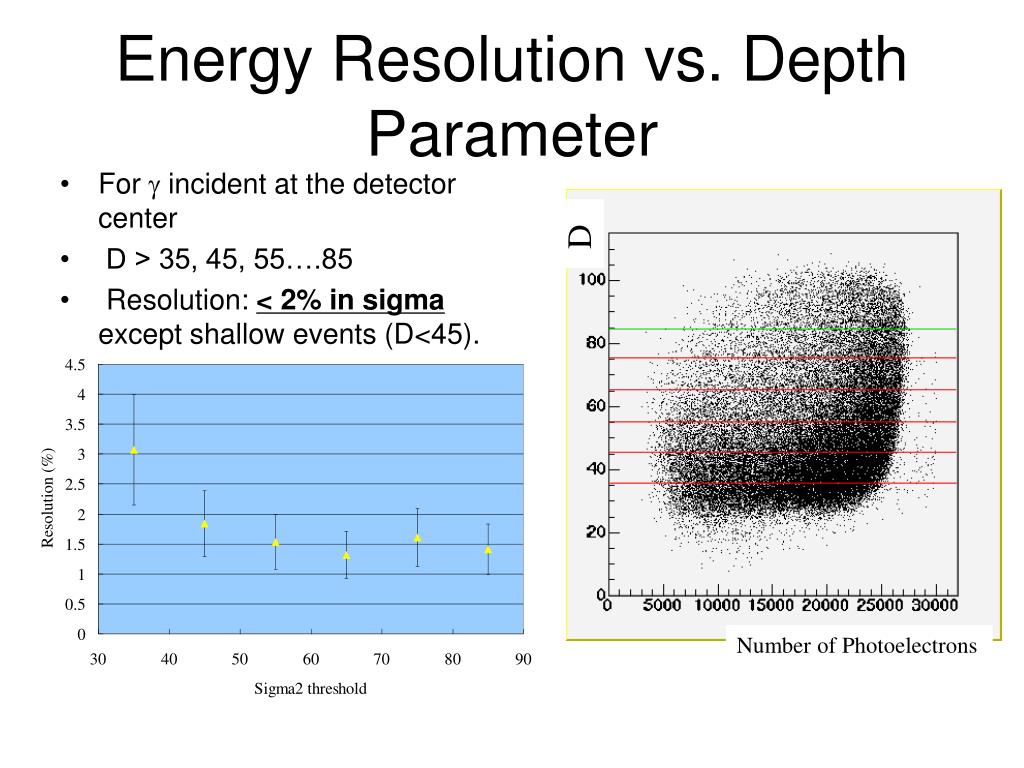 Energy Resolution vs. Depth Parameter

• For $\gamma$ incident at the detector center
• D > 35, 45, 55….85
• Resolution: < 2% in sigma except shallow events (D<45).

4.5
4
3.5
3
2.5
2
1.5
1
0.5
0
Resolution (%)
30 40 50 60 70 80 90
Sigma2 threshold

D
100
80
60
40
20
0
0 5000 10000 15000 20000 25000 30000
Number of Photoelectrons